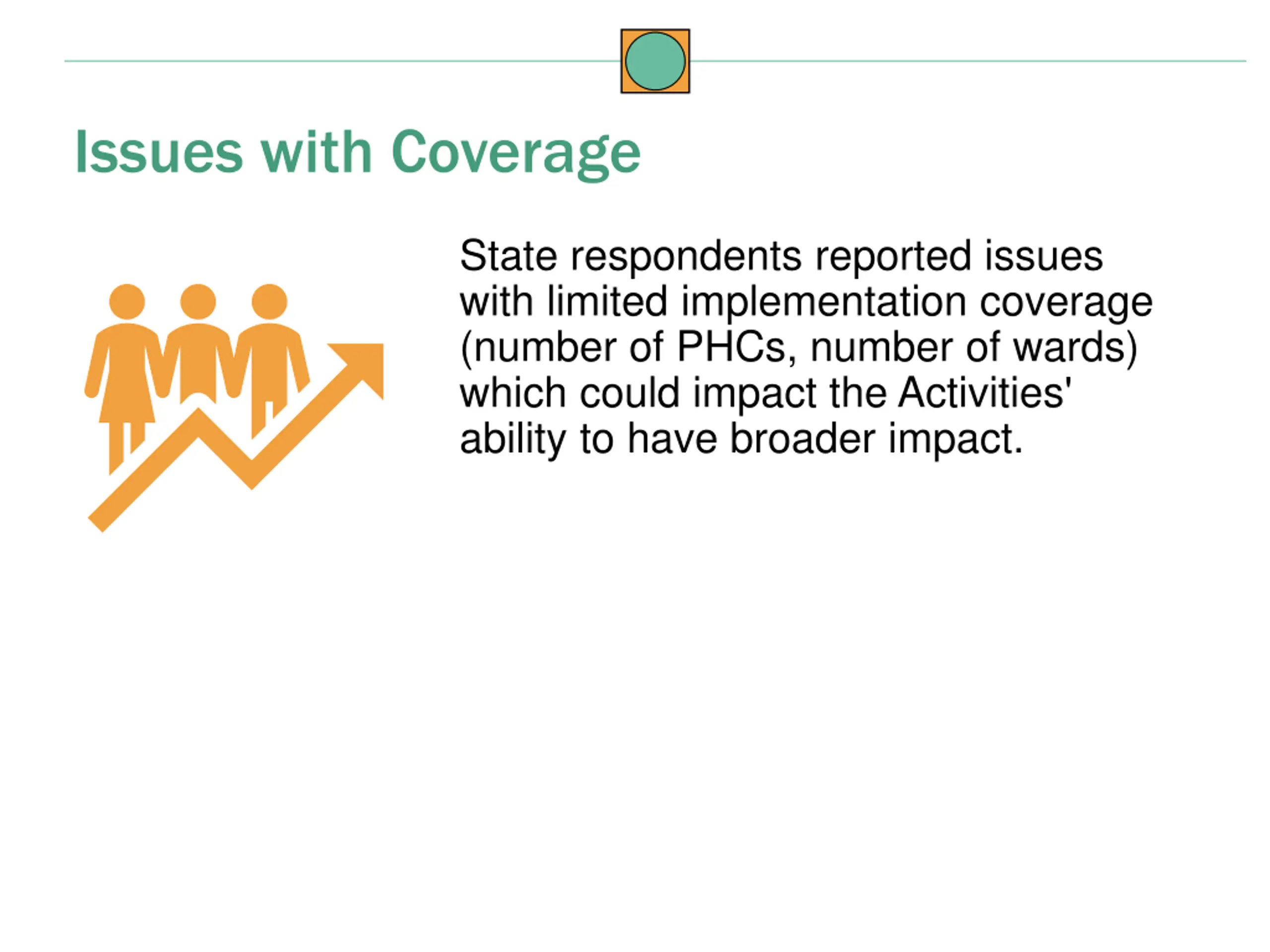 Issues with Coverage

State respondents reported issues with limited implementation coverage (number of PHCs, number of wards) which could impact the Activities' ability to have broader impact.